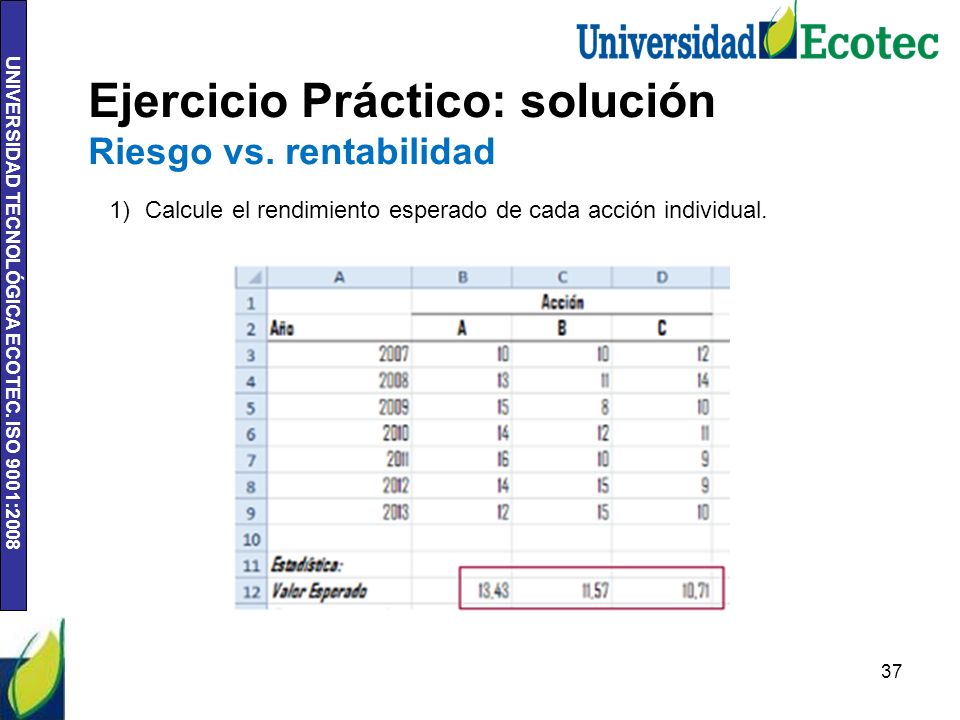 UNIVERSIDAD TECNOLÓGICA ECOTEC. ISO 9001:2008

Universidad Ecotec

Ejercicio Práctico: solución
Riesgo vs. rentabilidad

1) Calcule el rendimiento esperado de cada acción individual.

| | A | B | C | D |
|---|---|---|---|---|
| 1 | | Acción | | |
| 2 | Año | A | B | C |
| 3 | 2007 | 10 | 10 | 12 |
| 4 | 2008 | 13 | 11 | 14 |
| 5 | 2009 | 15 | 8 | 10 |
| 6 | 2010 | 14 | 12 | 11 |
| 7 | 2011 | 16 | 10 | 9 |
| 8 | 2012 | 14 | 15 | 9 |
| 9 | 2013 | 12 | 15 | 10 |
| 10 | | | | |
| 11 | Estadística: | | | |
| 12 | Valor Esperado | 13,43 | 11,57 | 10,71 |

37